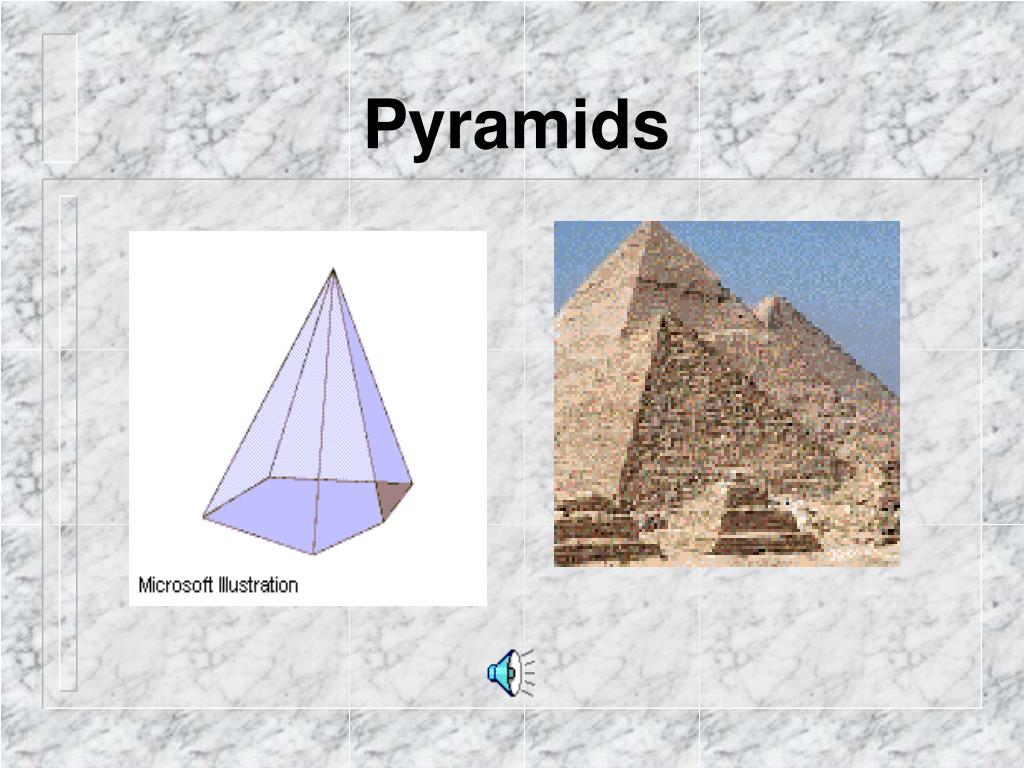 Pyramids

Microsoft Illustration